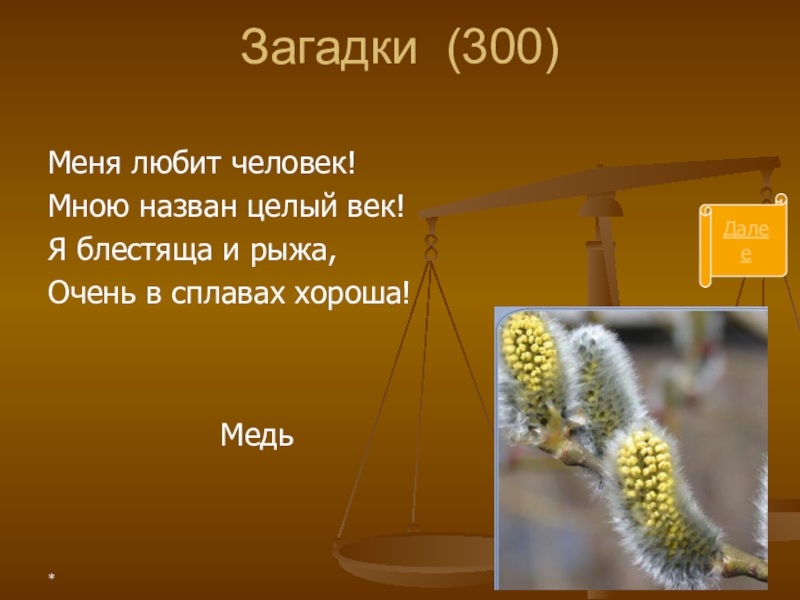 Загадки (300)

Меня любит человек!
Мною назван целый век!
Я блестяща и рыжа,
Очень в сплавах хороша!

Далее

Медь

*